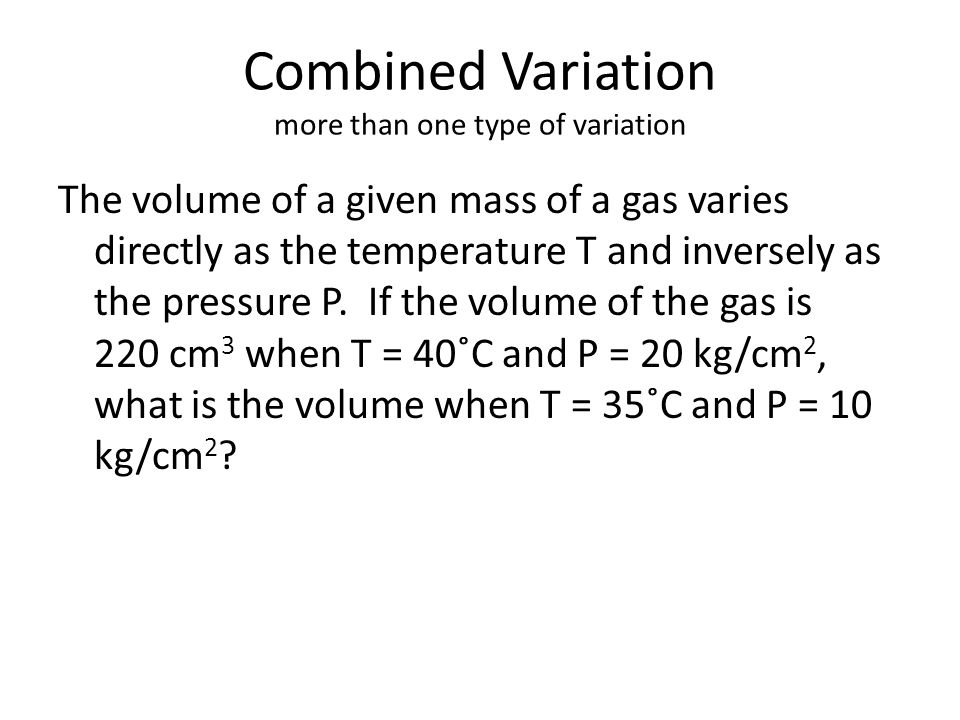 Combined Variation
more than one type of variation

The volume of a given mass of a gas varies directly as the temperature T and inversely as the pressure P. If the volume of the gas is 220 $cm^3$ when T = 40˚C and P = 20 $kg/cm^2$, what is the volume when T = 35˚C and P = 10 $kg/cm^2$?